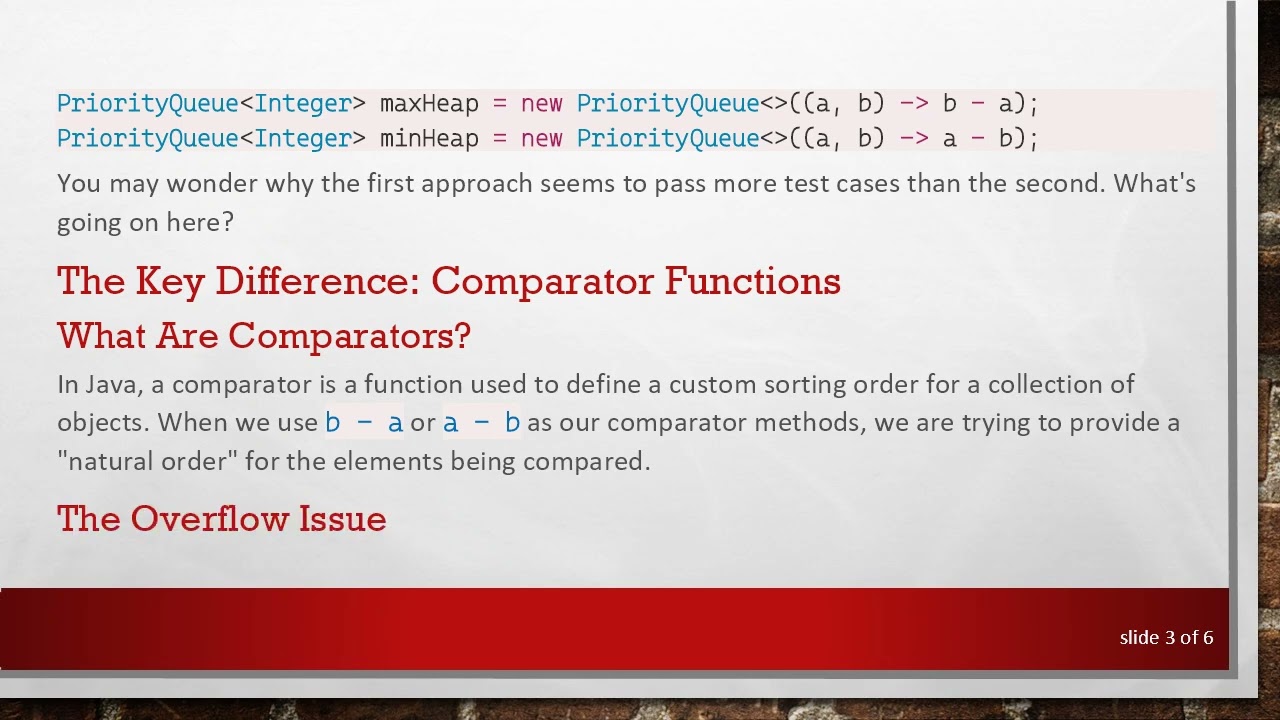 PriorityQueue<Integer> maxHeap = new PriorityQueue<>((a, b) -> b - a);
PriorityQueue<Integer> minHeap = new PriorityQueue<>((a, b) -> a - b);

You may wonder why the first approach seems to pass more test cases than the second. What's going on here?

The Key Difference: Comparator Functions

What Are Comparators?

In Java, a comparator is a function used to define a custom sorting order for a collection of objects. When we use b - a or a - b as our comparator methods, we are trying to provide a "natural order" for the elements being compared.

The Overflow Issue

slide 3 of 6